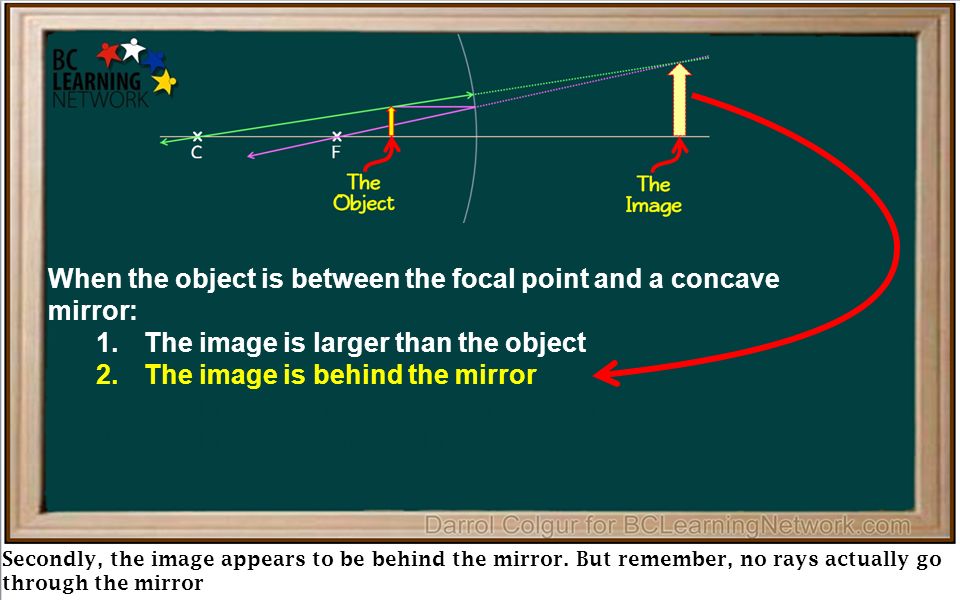 BC LEARNING NETWORK

C

F

The Object

The Image

When the object is between the focal point and a concave mirror:

1. The image is larger than the object
2. The image is behind the mirror

Darrol Colgur for BCLearningNetwork.com

Secondly, the image appears to be behind the mirror. But remember, no rays actually go through the mirror